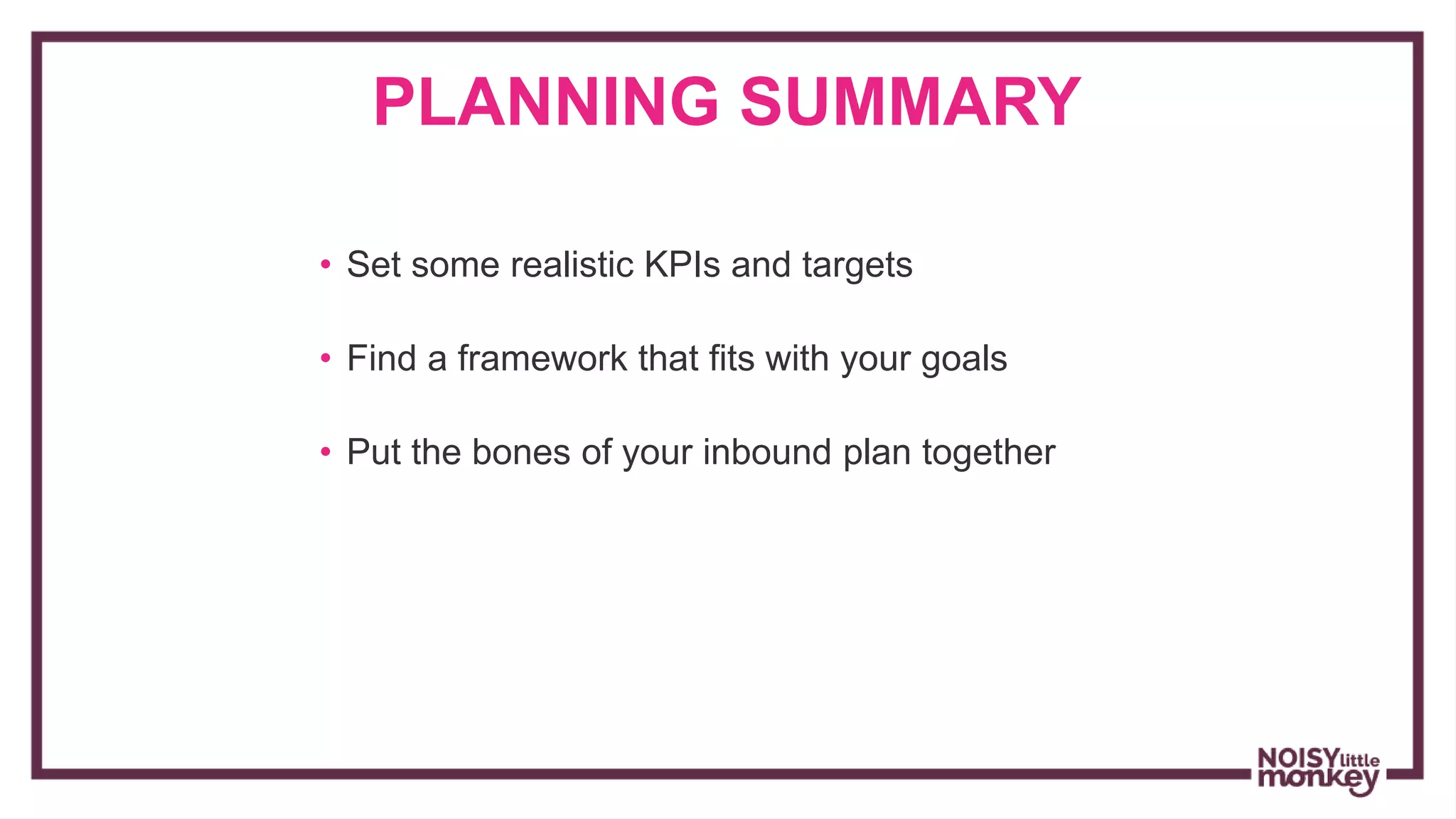 PLANNING SUMMARY

• Set some realistic KPIs and targets

• Find a framework that fits with your goals

• Put the bones of your inbound plan together

NOISY little monkey